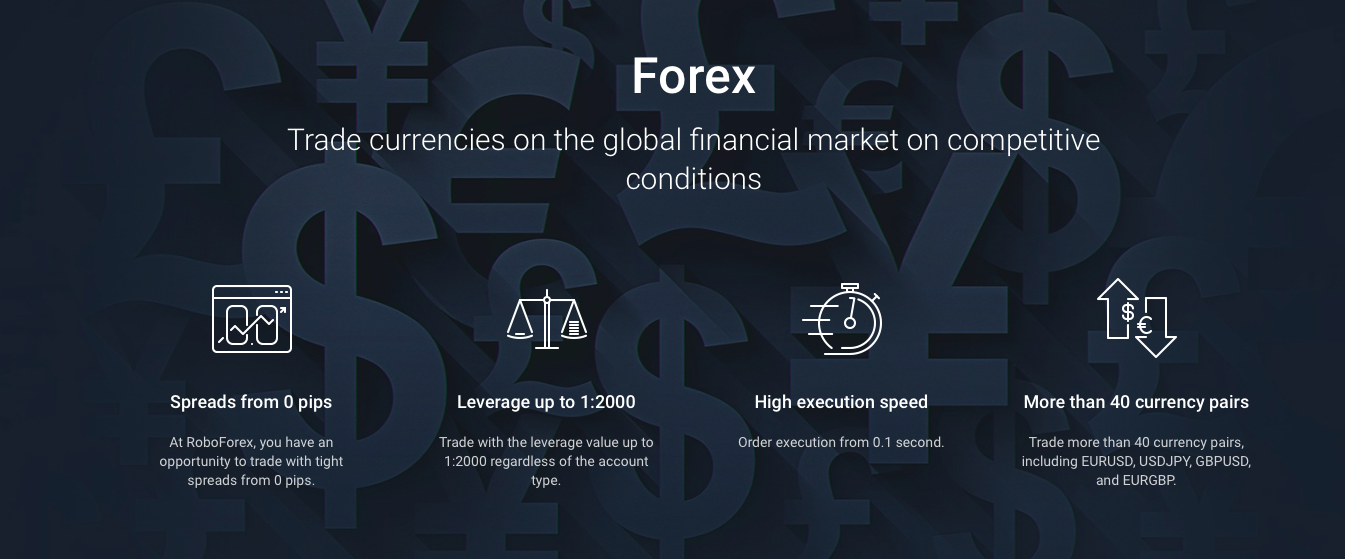 Forex

Trade currencies on the global financial market on competitive conditions

Spreads from 0 pips

At RoboForex, you have an opportunity to trade with tight spreads from 0 pips.

Leverage up to 1:2000

Trade with the leverage value up to 1:2000 regardless of the account type.

High execution speed

Order execution from 0.1 second.

More than 40 currency pairs

Trade more than 40 currency pairs, including EURUSD, USDJPY, GBPUSD, and EURGBP.